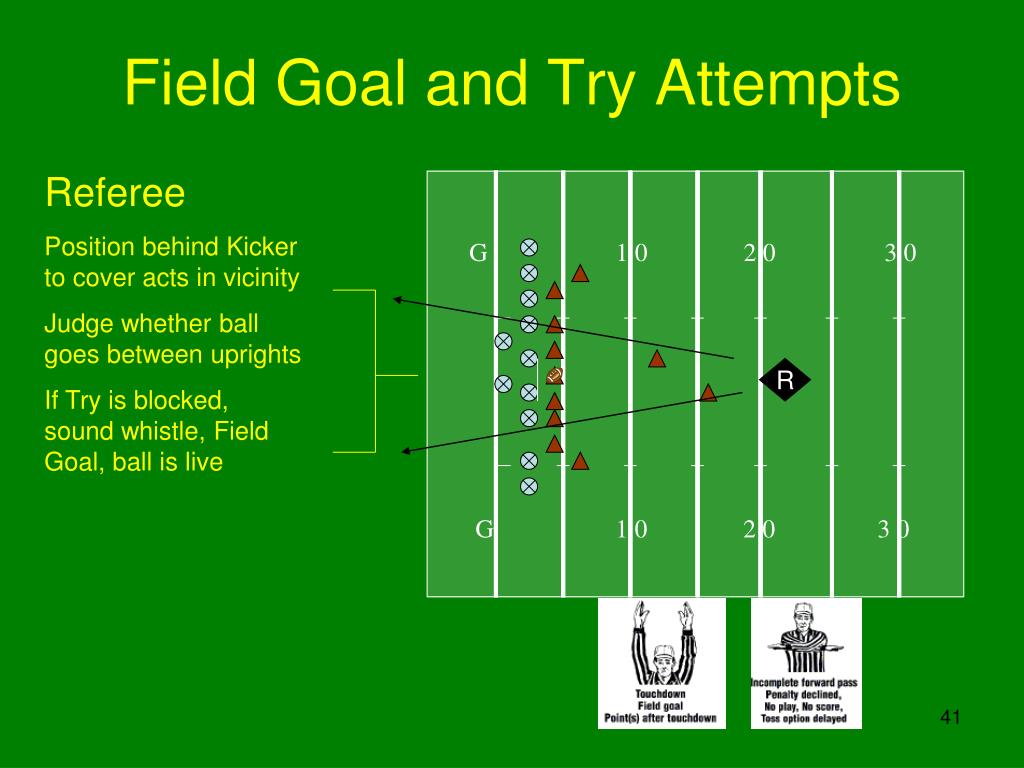 Field Goal and Try Attempts

Referee

Position behind Kicker to cover acts in vicinity

Judge whether ball goes between uprights

If Try is blocked, sound whistle, Field Goal, ball is live

G 1 0 2 0 3 0

R

G 1 0 2 0 3 0

Touchdown
Field goal
Point(s) after touchdown

Incomplete forward pass
Penalty declined,
No play, No score,
Toss option delayed

41